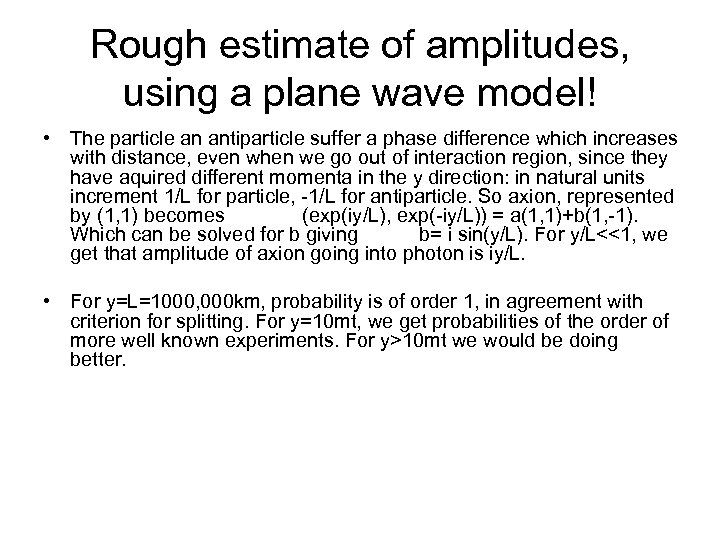 Rough estimate of amplitudes, using a plane wave model!

• The particle an antiparticle suffer a phase difference which increases with distance, even when we go out of interaction region, since they have aquired different momenta in the y direction: in natural units increment 1/L for particle, -1/L for antiparticle. So axion, represented by (1,1) becomes (exp(iy/L), exp(-iy/L)) = a(1,1)+b(1,-1). Which can be solved for b giving b= i sin(y/L). For y/L<<1, we get that amplitude of axion going into photon is iy/L.

• For y=L=1000,000km, probability is of order 1, in agreement with criterion for splitting. For y=10mt, we get probabilities of the order of more well known experiments. For y>10mt we would be doing better.